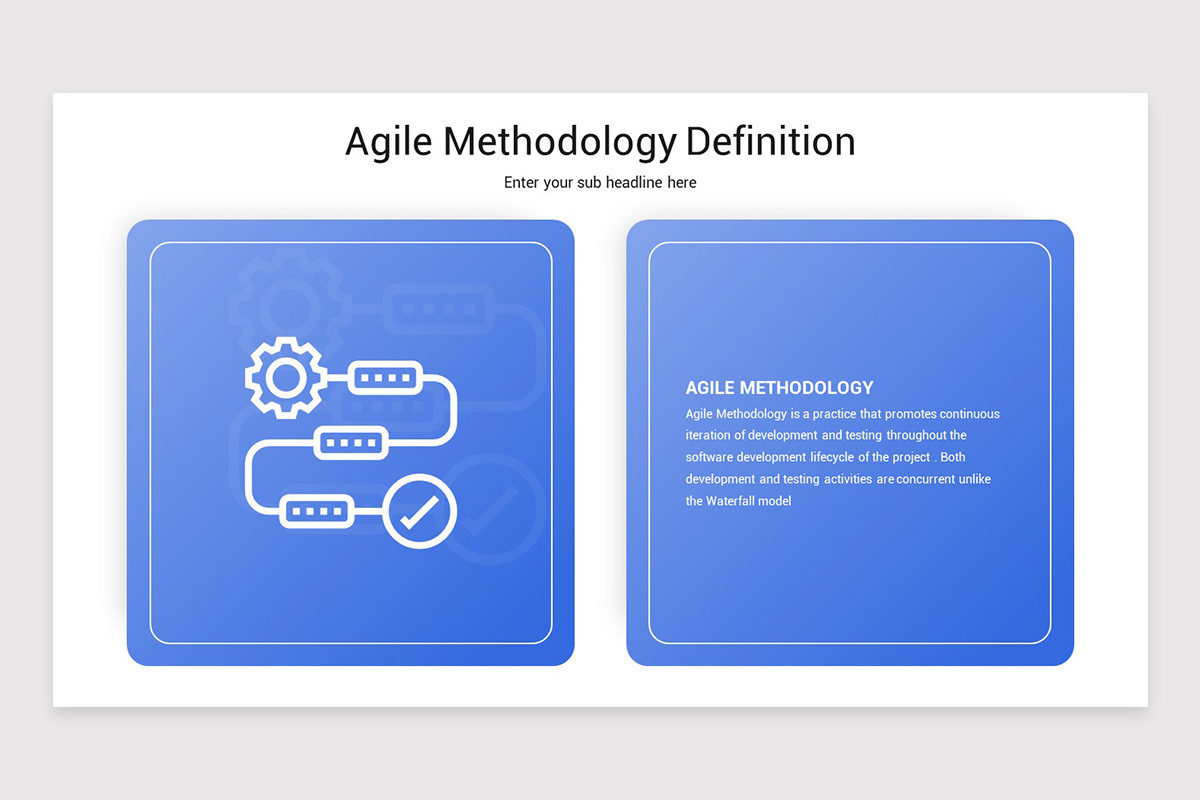 Agile Methodology Definition

Enter your sub headline here

AGILE METHODOLOGY

Agile Methodology is a practice that promotes continuous iteration of development and testing throughout the software development lifecycle of the project . Both development and testing activities are concurrent unlike the Waterfall model